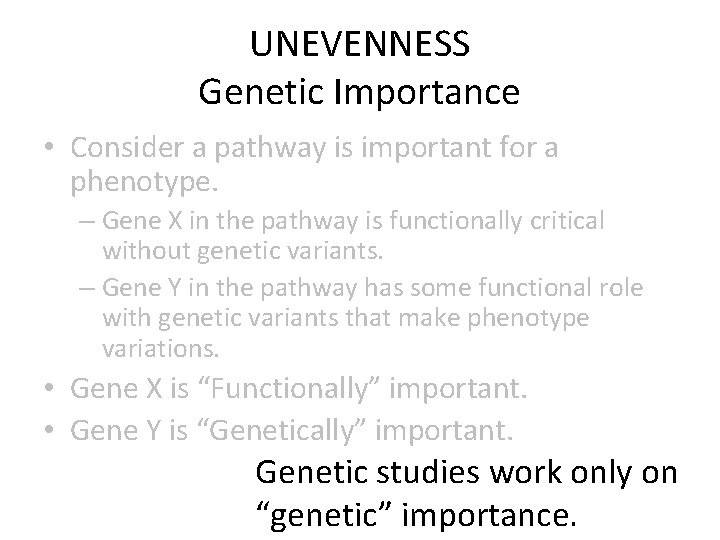 UNEVENNESS
Genetic Importance

• Consider a pathway is important for a phenotype.
– Gene X in the pathway is functionally critical without genetic variants.
– Gene Y in the pathway has some functional role with genetic variants that make phenotype variations.
• Gene X is “Functionally” important.
• Gene Y is “Genetically” important.

Genetic studies work only on “genetic” importance.